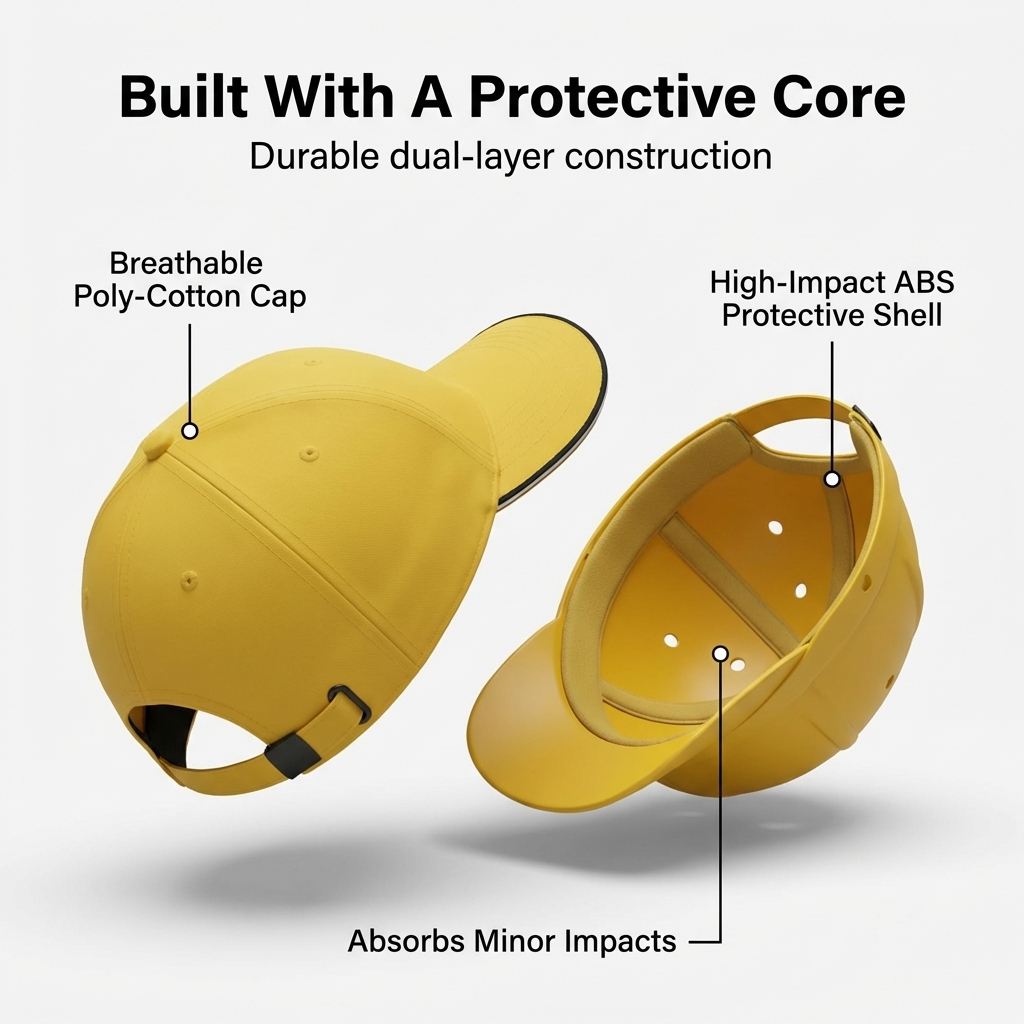 Built With A Protective Core
Durable dual-layer construction

Breathable
Poly-Cotton Cap

High-Impact ABS
Protective Shell

Absorbs Minor Impacts